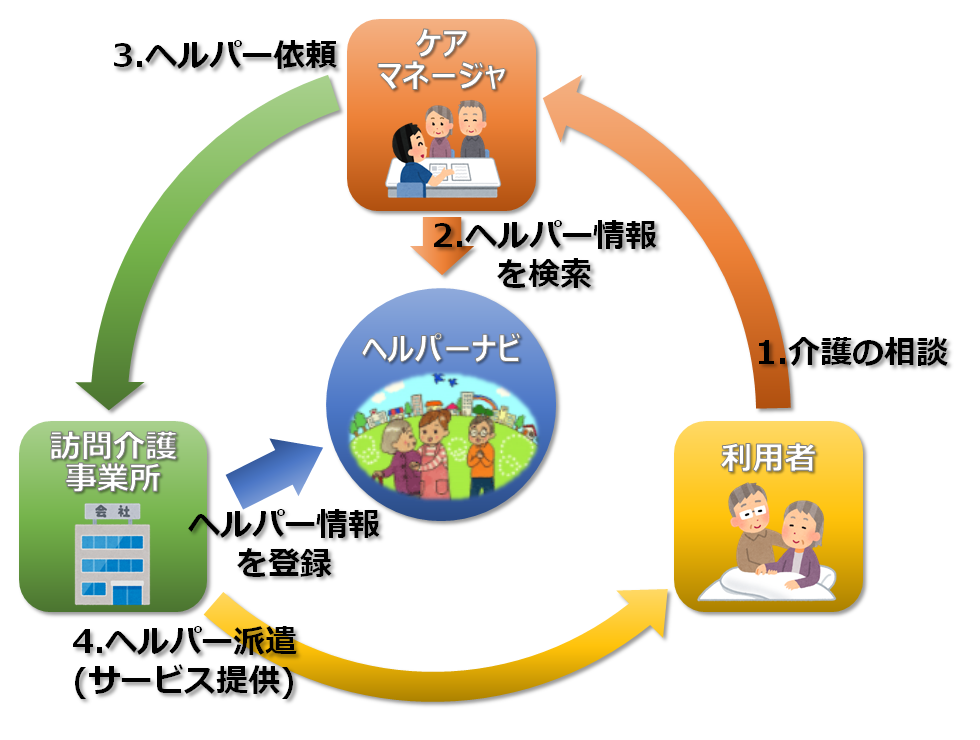 3.ヘルパー依頼

ケア
マネージャ

2.ヘルパー情報
を検索

ヘルパーナビ

1.介護の相談

訪問介護
事業所

会社

ヘルパー情報
を登録

利用者

4.ヘルパー派遣
(サービス提供)